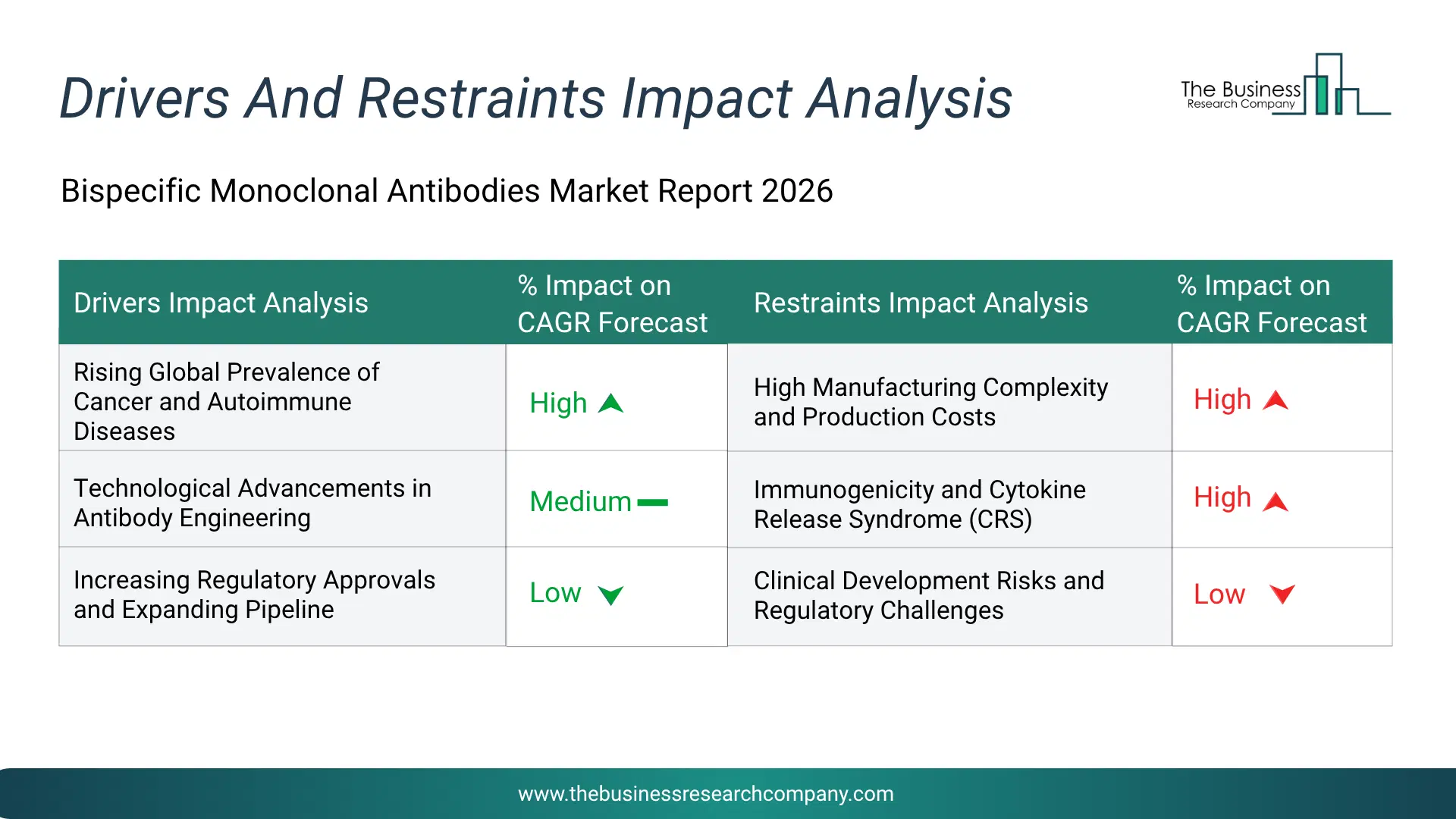 Drivers And Restraints Impact Analysis

The Business Research Company

Bispecific Monoclonal Antibodies Market Report 2026

| Drivers Impact Analysis | % Impact on CAGR Forecast | Restraints Impact Analysis | % Impact on CAGR Forecast |
|---|---|---|---|
| Rising Global Prevalence of Cancer and Autoimmune Diseases | High | High Manufacturing Complexity and Production Costs | High |
| Technological Advancements in Antibody Engineering | Medium | Immunogenicity and Cytokine Release Syndrome (CRS) | High |
| Increasing Regulatory Approvals and Expanding Pipeline | Low | Clinical Development Risks and Regulatory Challenges | Low |

www.thebusinessresearchcompany.com